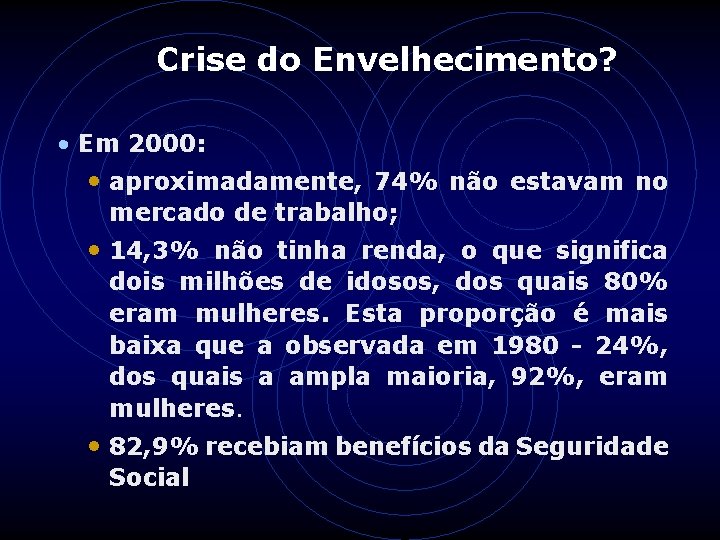 Crise do Envelhecimento?

• Em 2000:

• aproximadamente, 74% não estavam no mercado de trabalho;

• 14,3% não tinha renda, o que significa dois milhões de idosos, dos quais 80% eram mulheres. Esta proporção é mais baixa que a observada em 1980 - 24%, dos quais a ampla maioria, 92%, eram mulheres.

• 82,9% recebiam benefícios da Seguridade Social